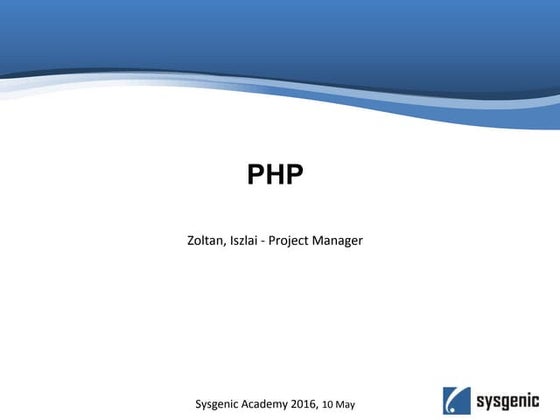 PHP

Zoltan, Iszlai - Project Manager

Sysgenic Academy 2016, 10 May

sysgenic